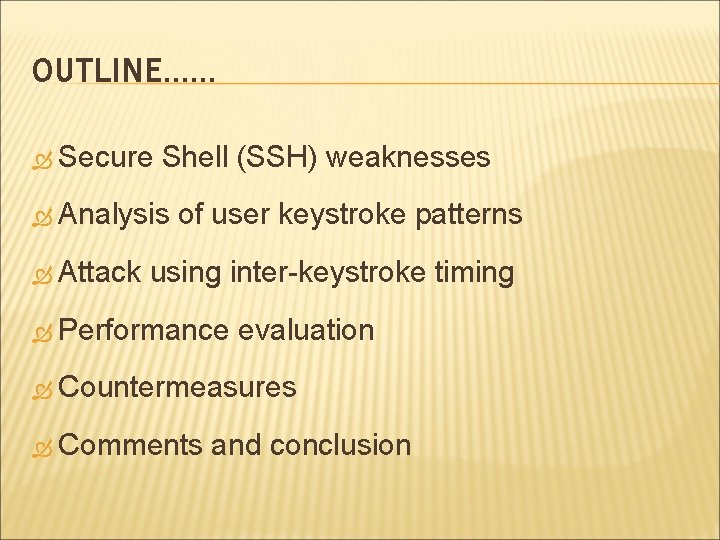 OUTLINE……

Secure Shell (SSH) weaknesses

Analysis of user keystroke patterns

Attack using inter-keystroke timing

Performance evaluation

Countermeasures

Comments and conclusion